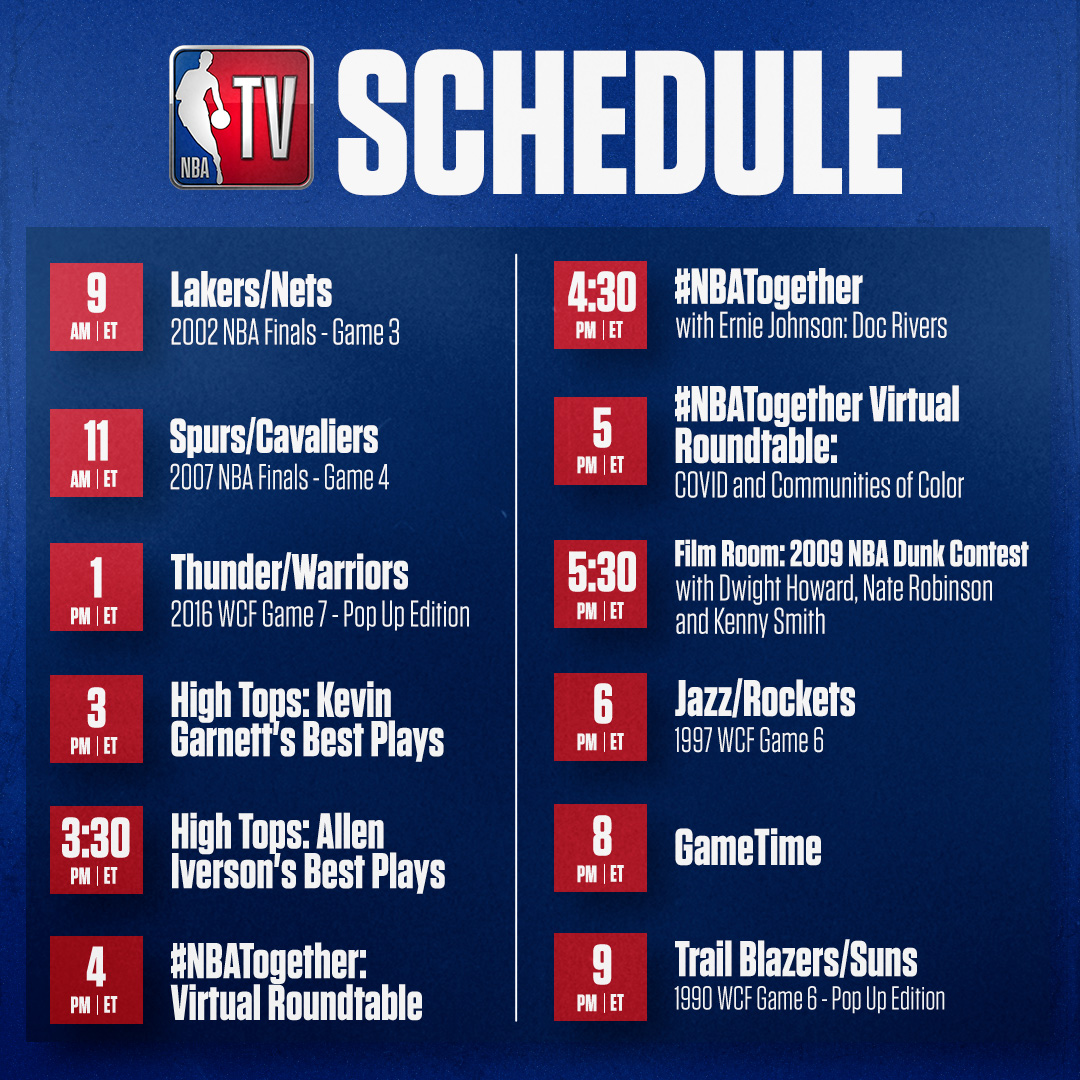 NBA TV SCHEDULE

9 AM | ET
Lakers/Nets
2002 NBA Finals - Game 3

11 AM | ET
Spurs/Cavaliers
2007 NBA Finals - Game 4

1 PM | ET
Thunder/Warriors
2016 WCF Game 7 - Pop Up Edition

3 PM | ET
High Tops: Kevin Garnett's Best Plays

3:30 PM | ET
High Tops: Allen Iverson's Best Plays

4 PM | ET
#NBATogether: Virtual Roundtable

4:30 PM | ET
#NBATogether
with Ernie Johnson: Doc Rivers

5 PM | ET
#NBATogether Virtual Roundtable:
COVID and Communities of Color

5:30 PM | ET
Film Room: 2009 NBA Dunk Contest
with Dwight Howard, Nate Robinson and Kenny Smith

6 PM | ET
Jazz/Rockets
1997 WCF Game 6

8 PM | ET
GameTime

9 PM | ET
Trail Blazers/Suns
1990 WCF Game 6 - Pop Up Edition